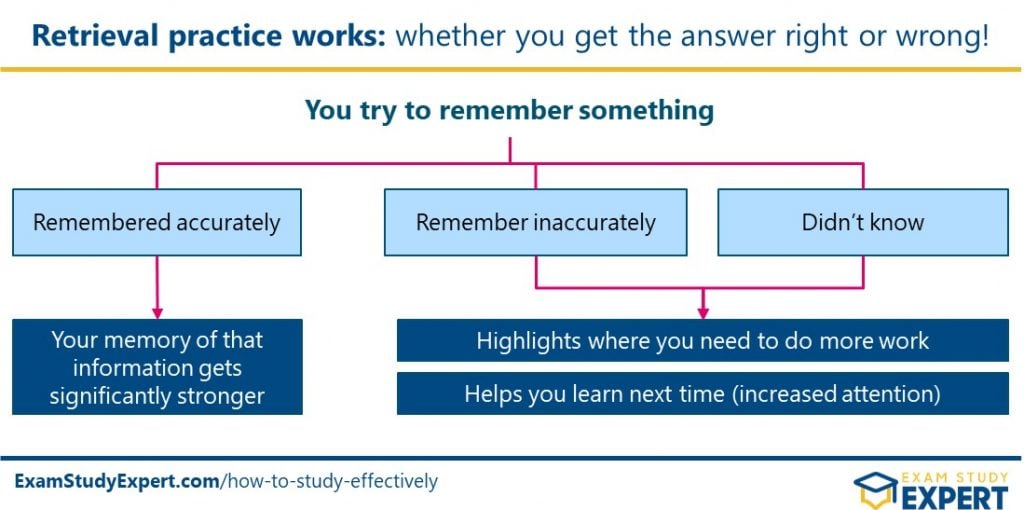 Retrieval practice works: whether you get the answer right or wrong!

You try to remember something

Remembered accurately

Remember inaccurately

Didn't know

Your memory of that information gets significantly stronger

Highlights where you need to do more work

Helps you learn next time (increased attention)

ExamStudyExpert.com/how-to-study-effectively

EXAM STUDY EXPERT